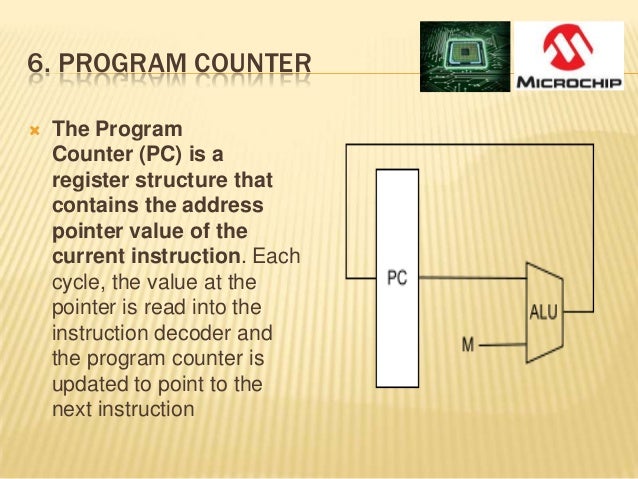 6. PROGRAM COUNTER

MICROCHIP

The Program Counter (PC) is a register structure that contains the address pointer value of the current instruction. Each cycle, the value at the pointer is read into the instruction decoder and the program counter is updated to point to the next instruction

PC

ALU

M